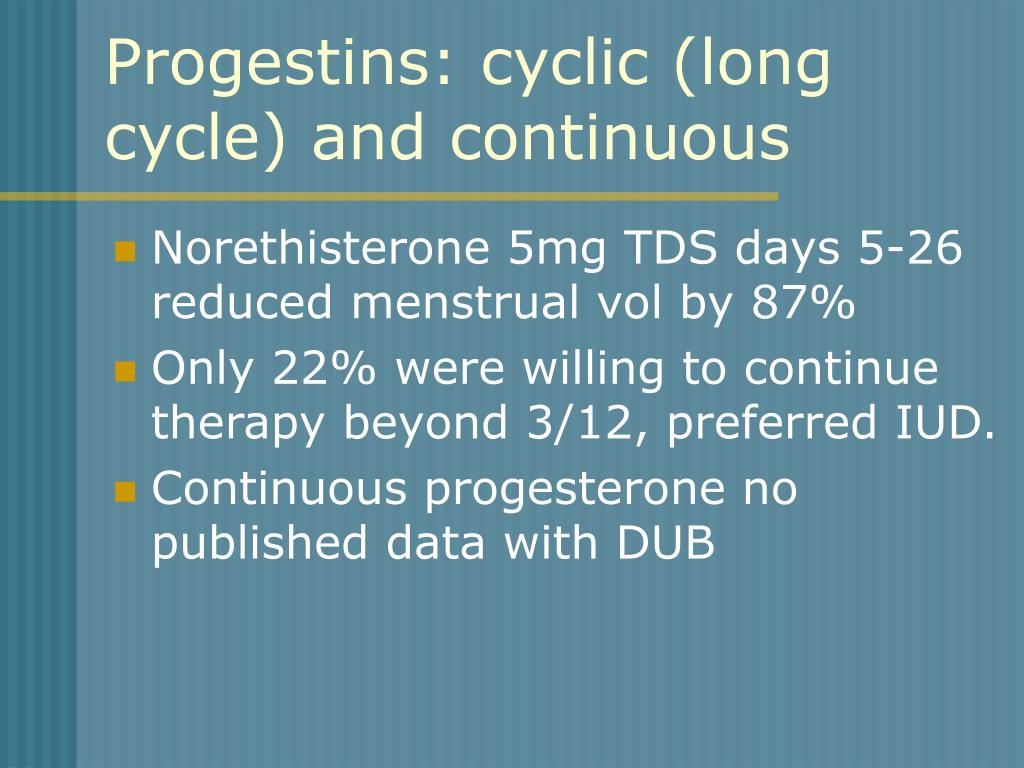 Progestins: cyclic (long cycle) and continuous

Norethisterone 5mg TDS days 5-26 reduced menstrual vol by 87%

Only 22% were willing to continue therapy beyond 3/12, preferred IUD.

Continuous progesterone no published data with DUB